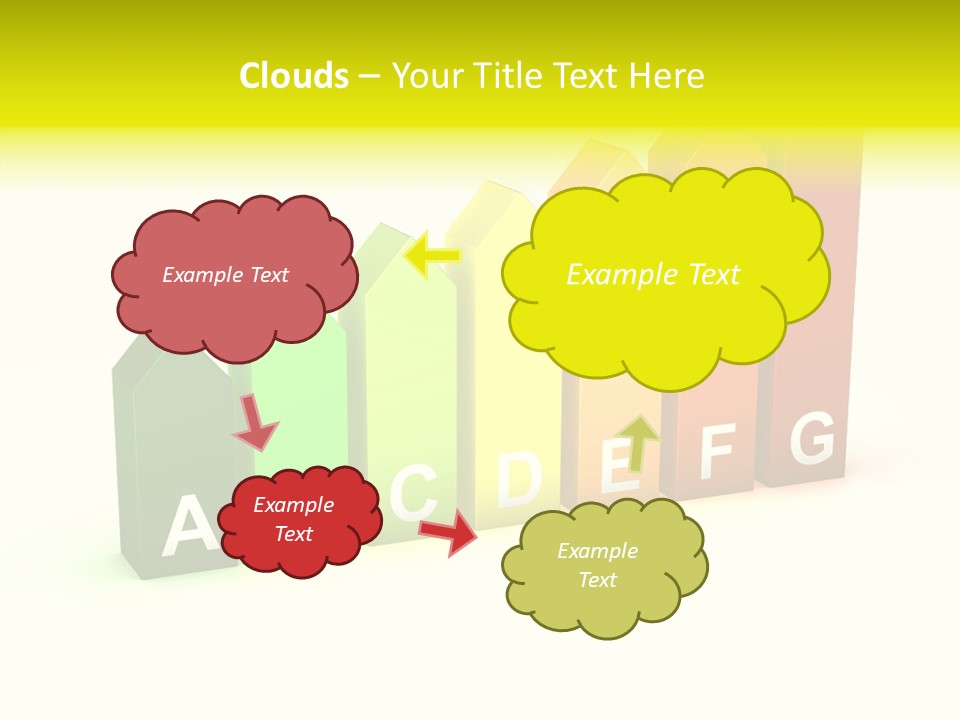 Clouds – Your Title Text Here

Example Text

Example Text

Example Text

Example Text

A C D E F G